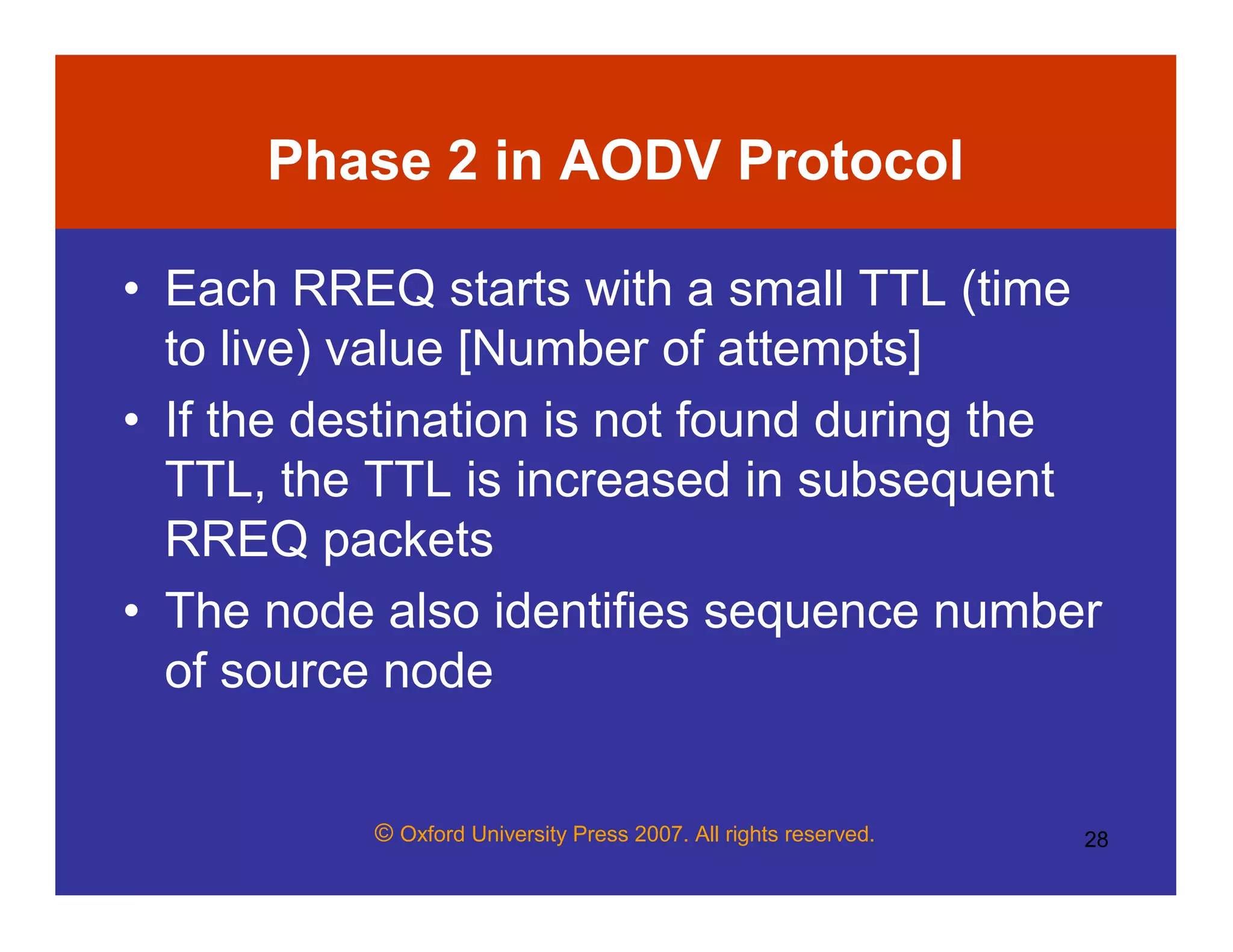 Phase 2 in AODV Protocol

• Each RREQ starts with a small TTL (time to live) value [Number of attempts]

• If the destination is not found during the TTL, the TTL is increased in subsequent RREQ packets

• The node also identifies sequence number of source node

© Oxford University Press 2007. All rights reserved.

28